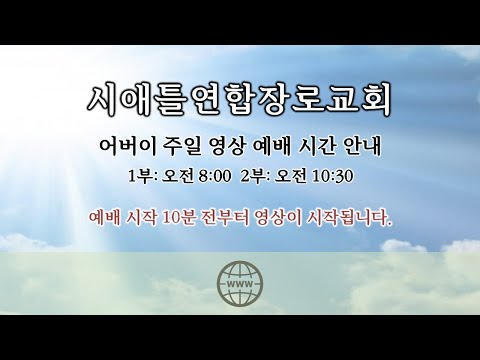 시애틀연합장로교회

어버이 주일 영상 예배 시간 안내

1부: 오전 8:00 2부: 오전 10:30

예배 시작 10분 전부터 영상이 시작됩니다.

WWW